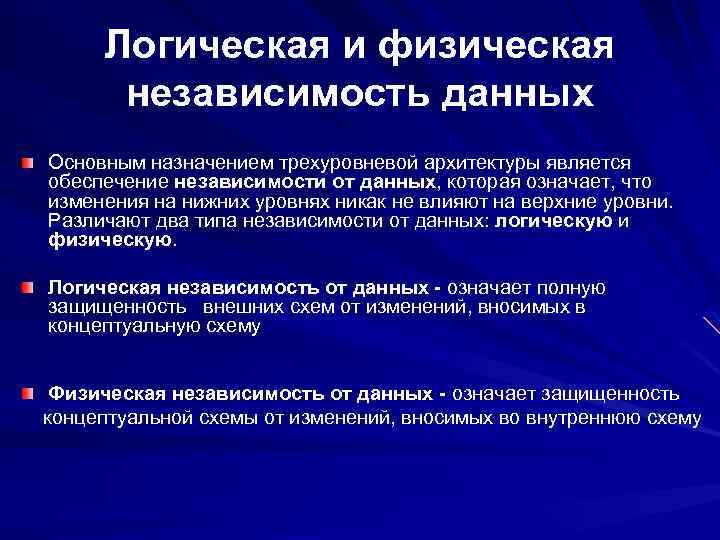 Логическая и физическая независимость данных

Основным назначением трехуровневой архитектуры является обеспечение независимости от данных, которая означает, что изменения на нижних уровнях никак не влияют на верхние уровни. Различают два типа независимости от данных: логическую и физическую.

Логическая независимость от данных - означает полную защищенность внешних схем от изменений, вносимых в концептуальную схему

Физическая независимость от данных - означает защищенность концептуальной схемы от изменений, вносимых во внутреннюю схему